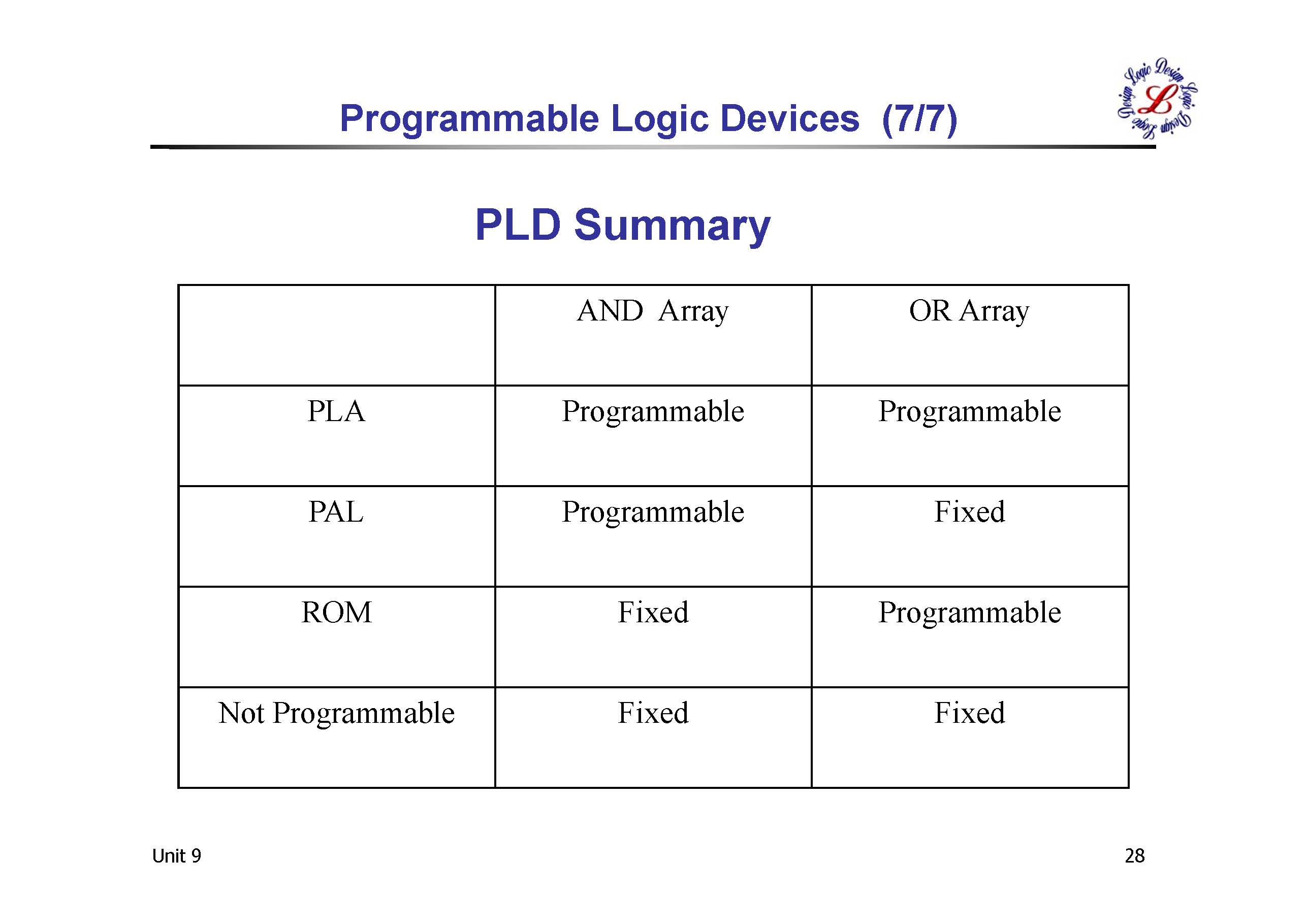 Programmable Logic Devices (7/7)

Logic Design Logic Design Logic Design L

PLD Summary

| | AND Array | OR Array |
|---|---|---|
| PLA | Programmable | Programmable |
| PAL | Programmable | Fixed |
| ROM | Fixed | Programmable |
| Not Programmable | Fixed | Fixed |

Unit 9

28